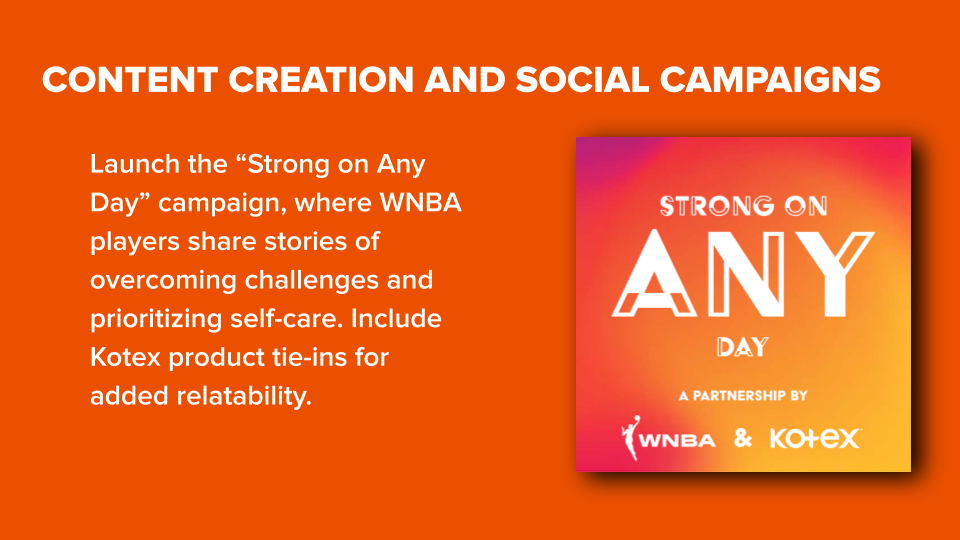 CONTENT CREATION AND SOCIAL CAMPAIGNS

Launch the “Strong on Any Day” campaign, where WNBA players share stories of overcoming challenges and prioritizing self-care. Include Kotex product tie-ins for added relatability.

STRONG ON

ANY

DAY

A PARTNERSHIP BY

WNBA & KOTEX